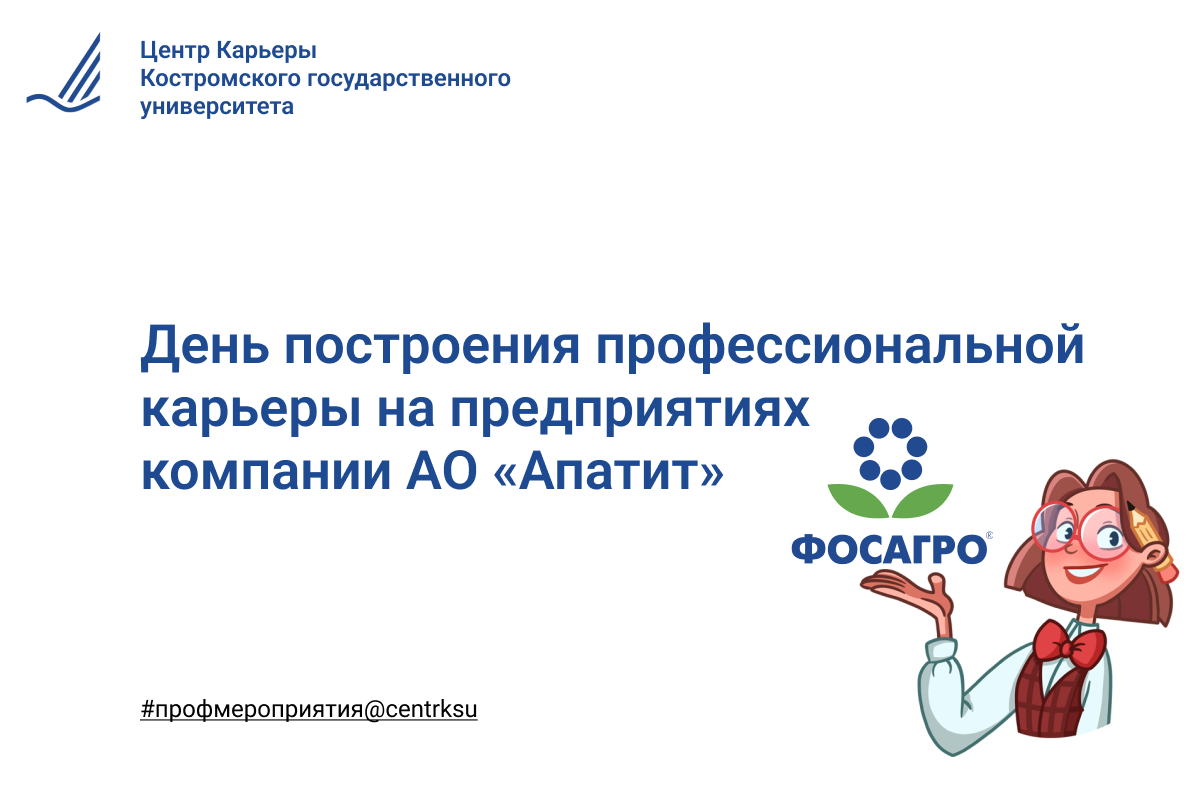 Центр Карьеры
Костромского государственного
университета

День построения профессиональной карьеры на предприятиях компании АО «Апатит»

ФОСАГРО®

#профмероприятия@centrksu